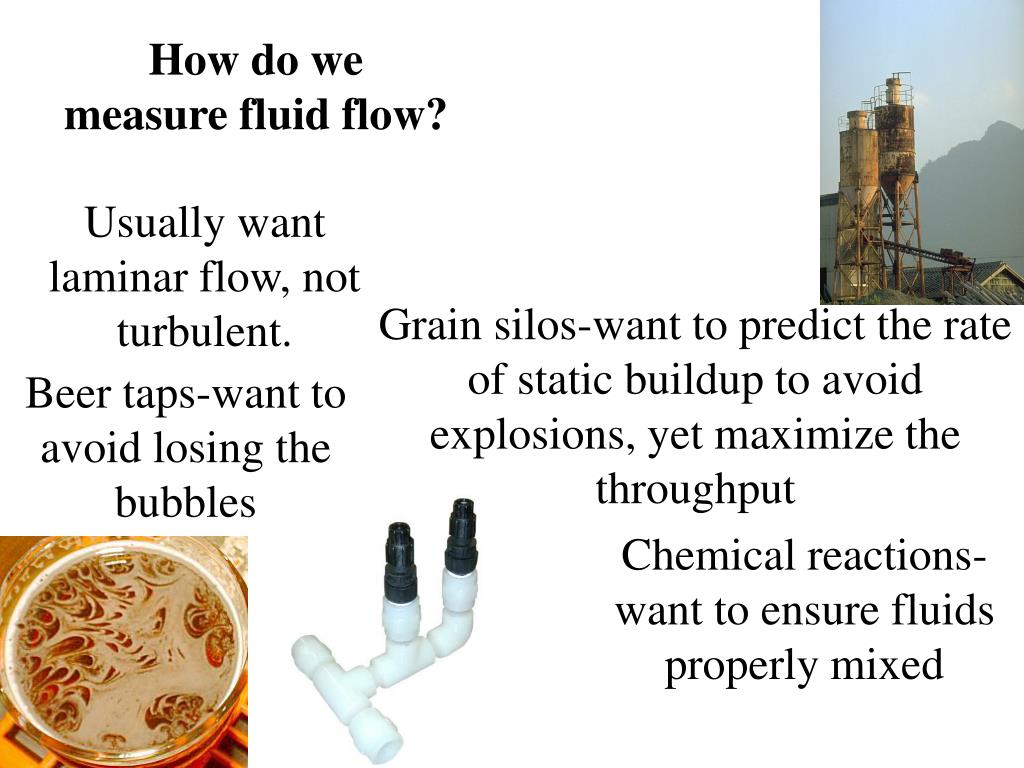 How do we measure fluid flow?

Usually want laminar flow, not turbulent.

Beer taps-want to avoid losing the bubbles

Grain silos-want to predict the rate of static buildup to avoid explosions, yet maximize the throughput

Chemical reactions-want to ensure fluids properly mixed